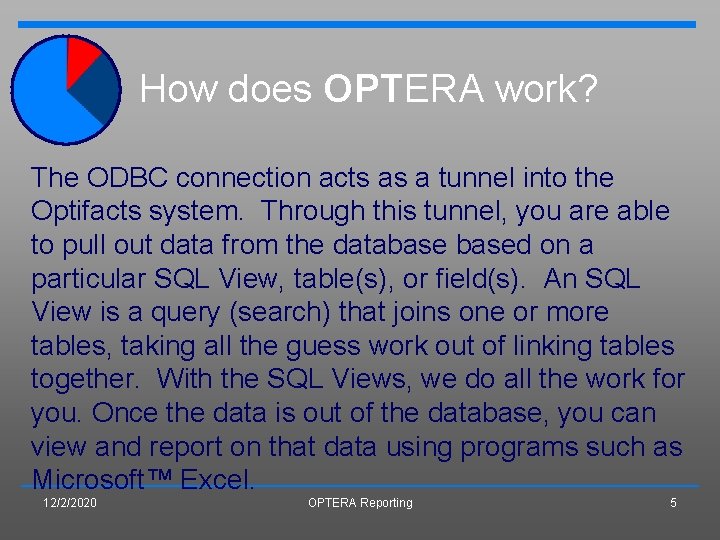 How does OPTERA work?

The ODBC connection acts as a tunnel into the Optifacts system. Through this tunnel, you are able to pull out data from the database based on a particular SQL View, table(s), or field(s). An SQL View is a query (search) that joins one or more tables, taking all the guess work out of linking tables together. With the SQL Views, we do all the work for you. Once the data is out of the database, you can view and report on that data using programs such as Microsoft™ Excel.

12/2/2020

OPTERA Reporting

5